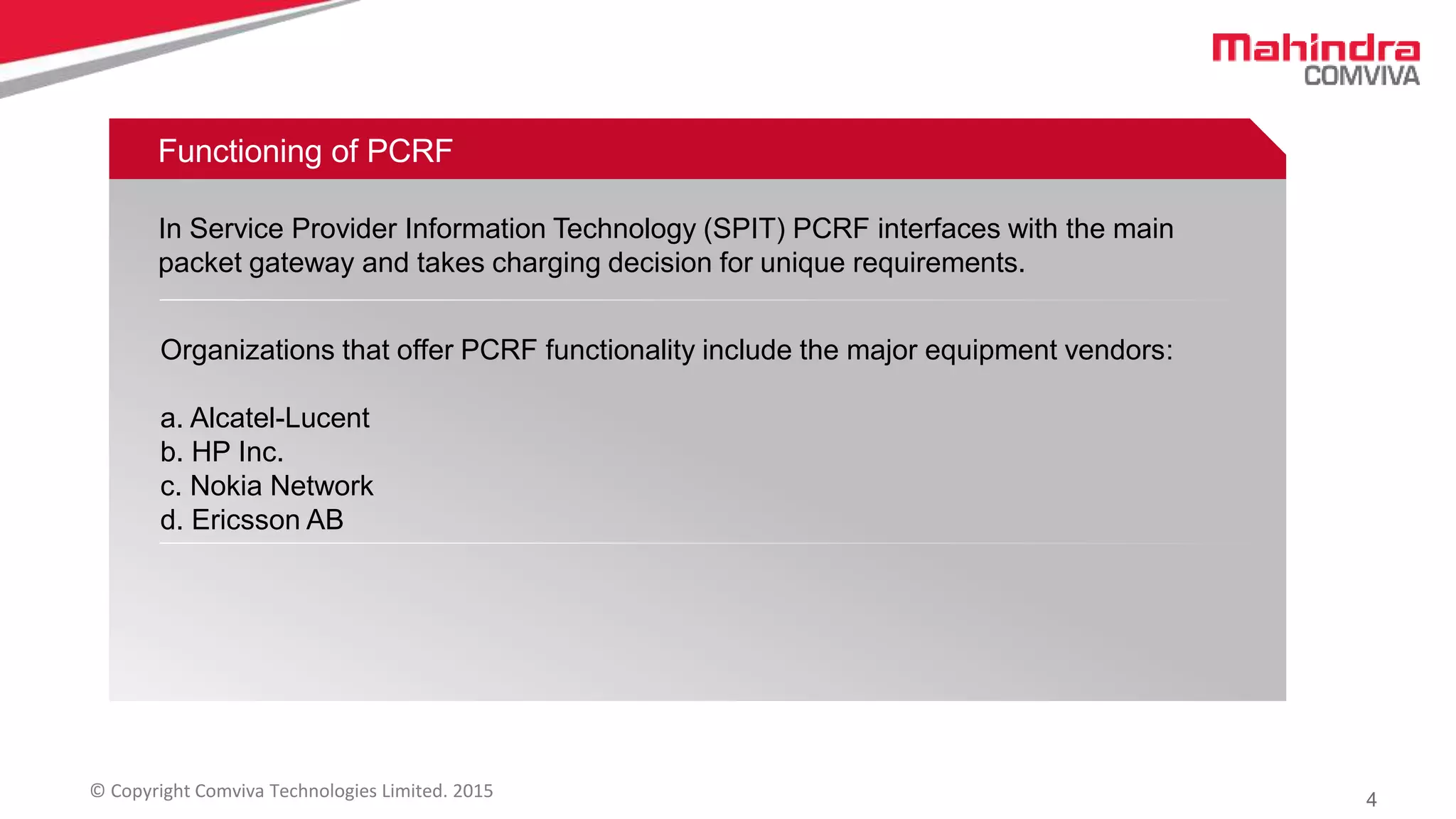 Mahindra
COMVIVA

Functioning of PCRF

In Service Provider Information Technology (SPIT) PCRF interfaces with the main packet gateway and takes charging decision for unique requirements.

Organizations that offer PCRF functionality include the major equipment vendors:

a. Alcatel-Lucent
b. HP Inc.
c. Nokia Network
d. Ericsson AB

© Copyright Comviva Technologies Limited. 2015

4